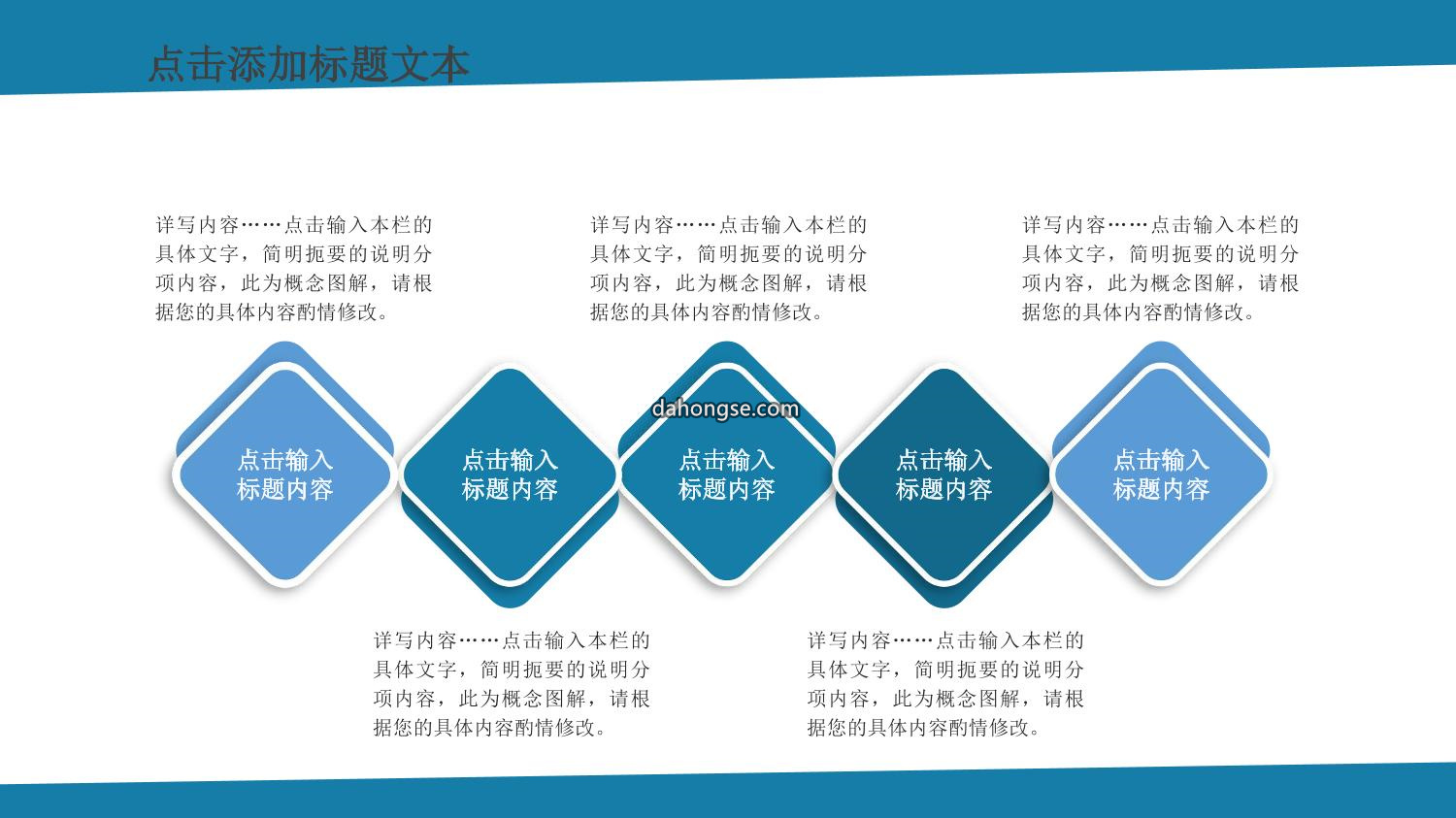 点击添加标题文本

详写内容……点击输入本栏的具体文字，简明扼要的说明分项内容，此为概念图解，请根据您的具体内容酌情修改。

详写内容……点击输入本栏的具体文字，简明扼要的说明分项内容，此为概念图解，请根据您的具体内容酌情修改。

详写内容……点击输入本栏的具体文字，简明扼要的说明分项内容，此为概念图解，请根据您的具体内容酌情修改。

dahongse.com

点击输入标题内容

点击输入标题内容

点击输入标题内容

点击输入标题内容

点击输入标题内容

详写内容……点击输入本栏的具体文字，简明扼要的说明分项内容，此为概念图解，请根据您的具体内容酌情修改。

详写内容……点击输入本栏的具体文字，简明扼要的说明分项内容，此为概念图解，请根据您的具体内容酌情修改。